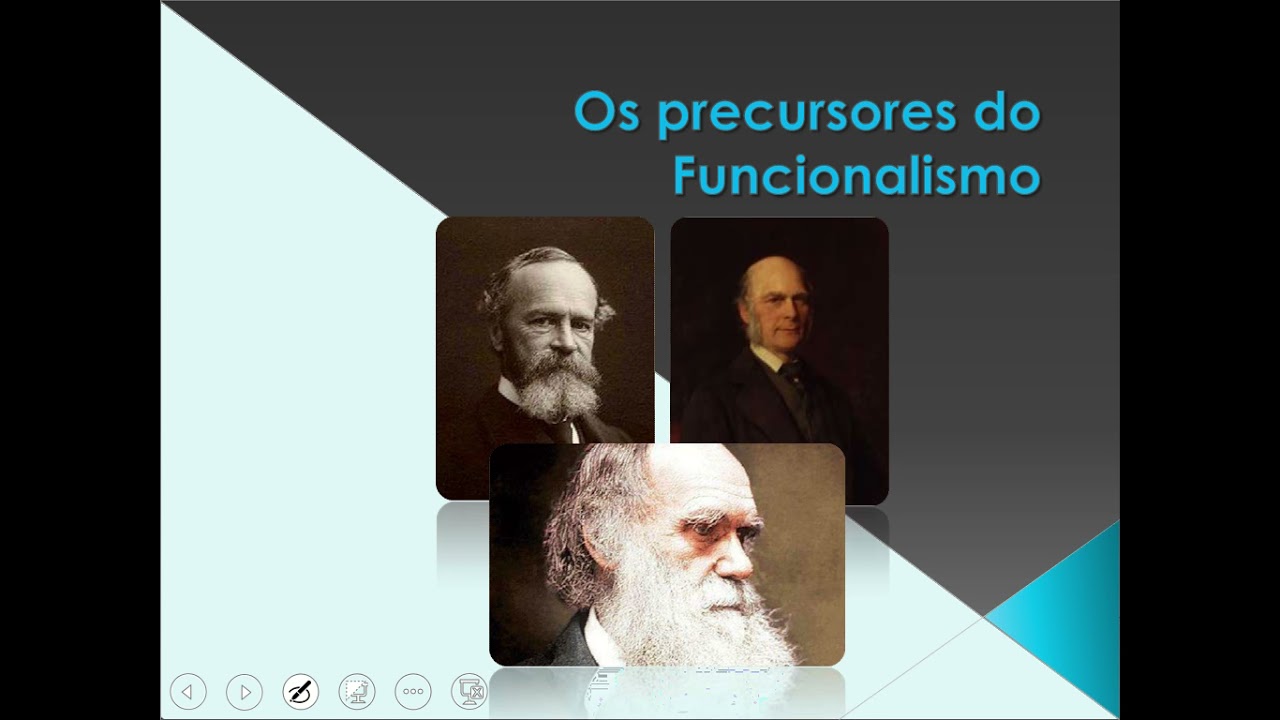 Os precursores do Funcionalismo